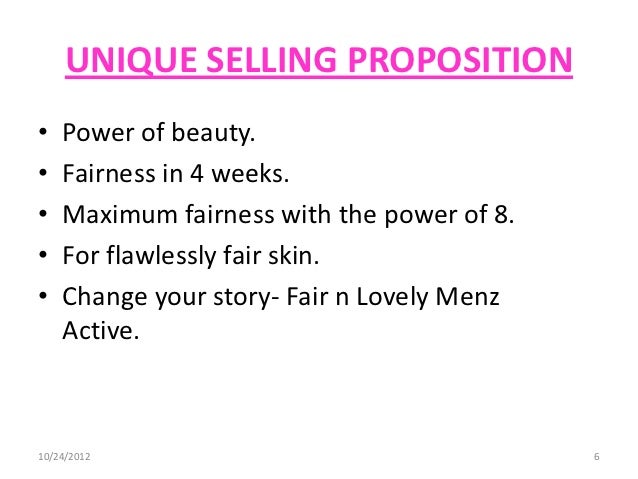 UNIQUE SELLING PROPOSITION

• Power of beauty.
• Fairness in 4 weeks.
• Maximum fairness with the power of 8.
• For flawlessly fair skin.
• Change your story- Fair n Lovely Menz Active.

10/24/2012

6